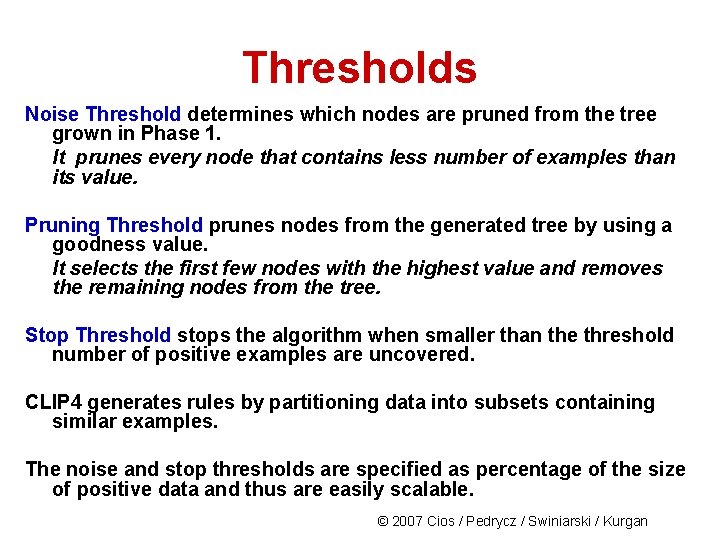 Thresholds

Noise Threshold determines which nodes are pruned from the tree grown in Phase 1.

It prunes every node that contains less number of examples than its value.

Pruning Threshold prunes nodes from the generated tree by using a goodness value.

It selects the first few nodes with the highest value and removes the remaining nodes from the tree.

Stop Threshold stops the algorithm when smaller than the threshold number of positive examples are uncovered.

CLIP4 generates rules by partitioning data into subsets containing similar examples.

The noise and stop thresholds are specified as percentage of the size of positive data and thus are easily scalable.

© 2007 Cios / Pedrycz / Swiniarski / Kurgan